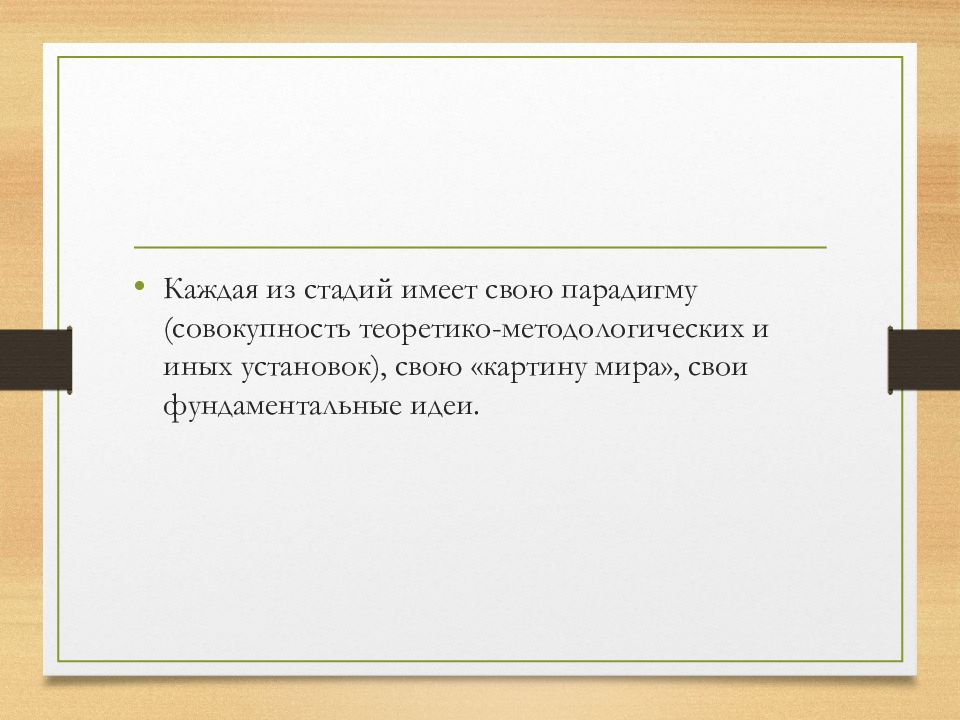 • Каждая из стадий имеет свою парадигму (совокупность теоретико-методологических и иных установок), свою «картину мира», свои фундаментальные идеи.